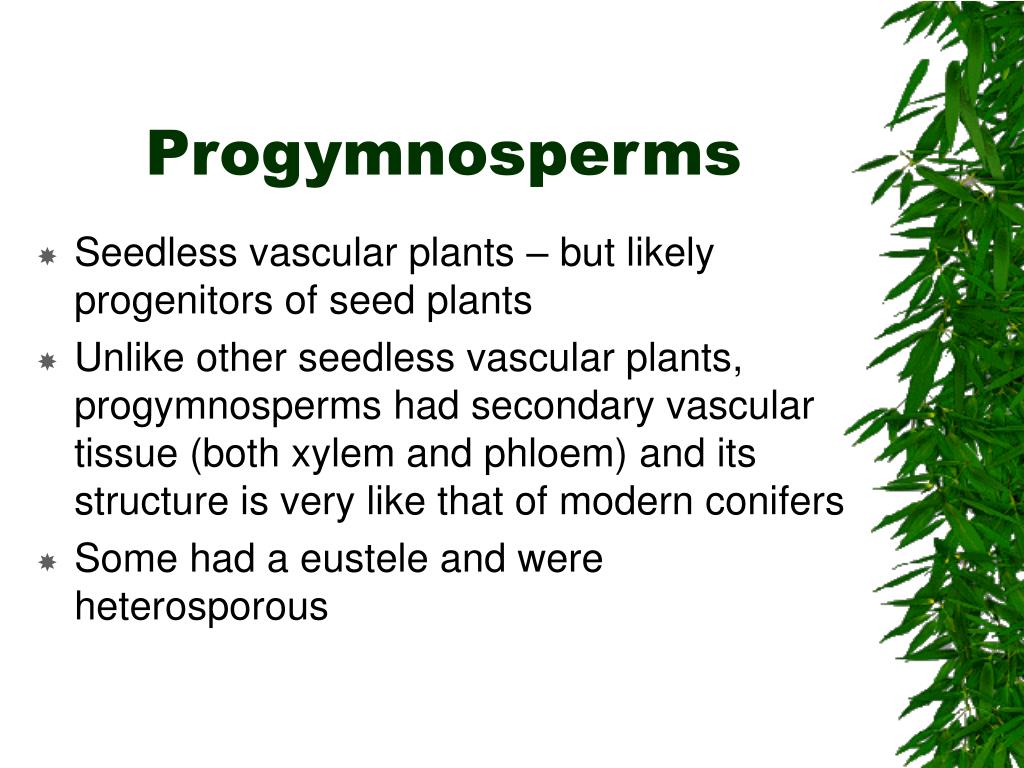 Progymnosperms

Seedless vascular plants – but likely progenitors of seed plants

Unlike other seedless vascular plants, progymnosperms had secondary vascular tissue (both xylem and phloem) and its structure is very like that of modern conifers

Some had a eustele and were heterosporous